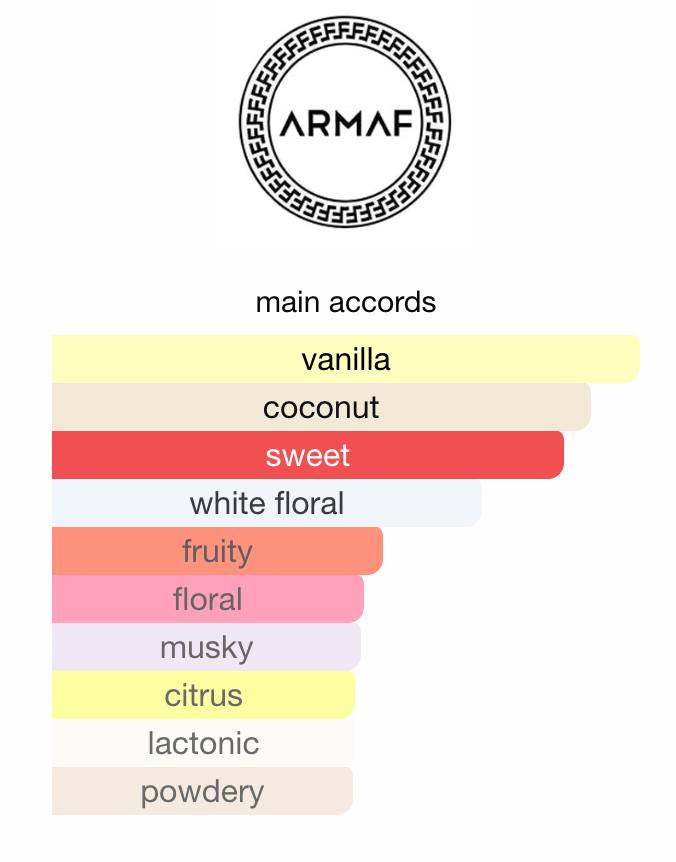 ARMAF

main accords

vanilla

coconut

sweet

white floral

fruity

floral

musky

citrus

lactonic

powdery